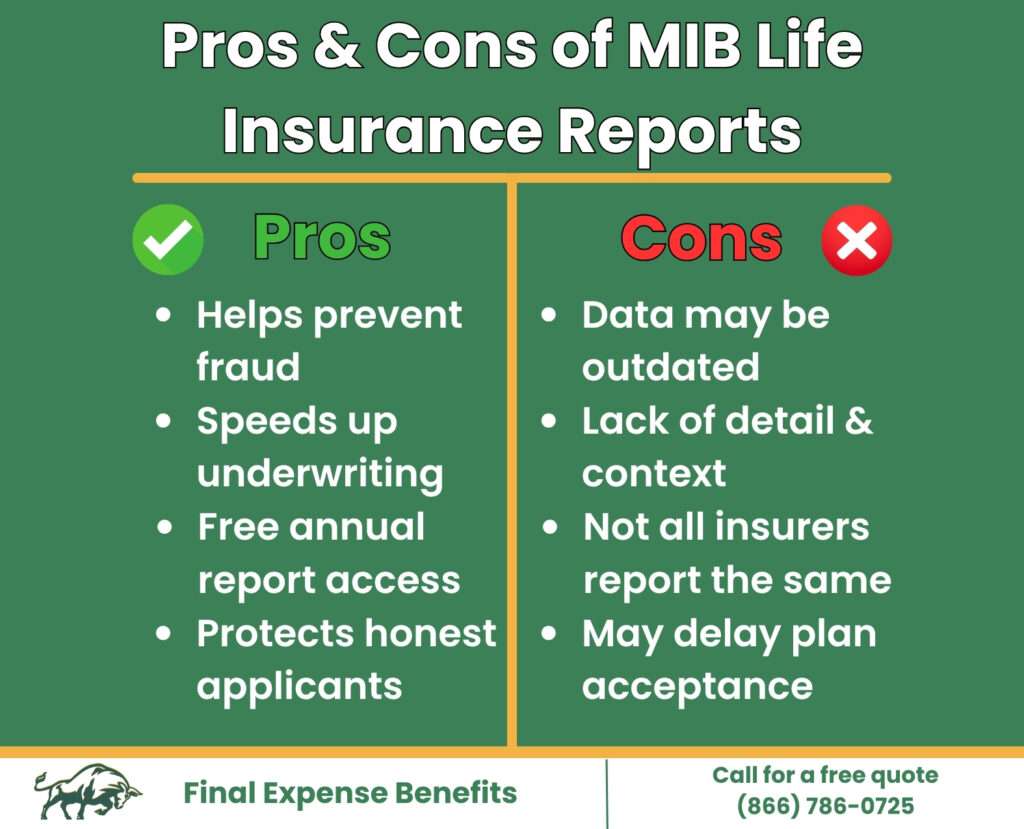 Pros & Cons of MIB Life Insurance Reports

Pros

- Helps prevent fraud
- Speeds up underwriting
- Free annual report access
- Protects honest applicants

Cons

- Data may be outdated
- Lack of detail & context
- Not all insurers report the same
- May delay plan acceptance

Final Expense Benefits

Call for a free quote
(866) 786-0725